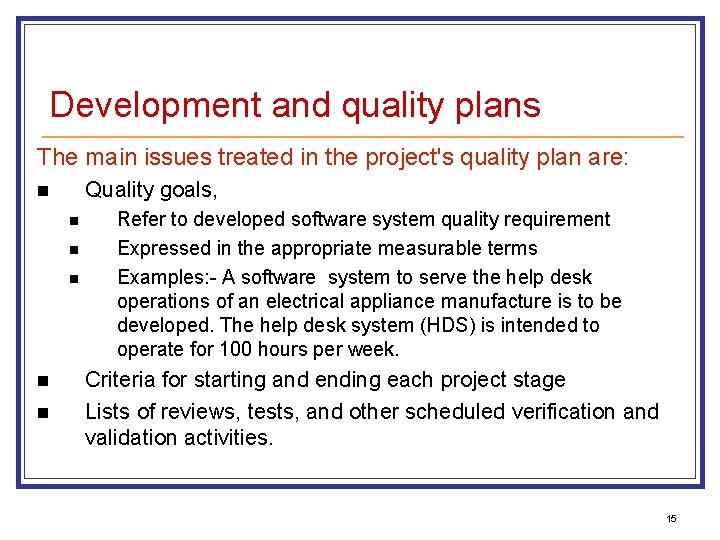 Development and quality plans

The main issues treated in the project's quality plan are:

- Quality goals,
  - Refer to developed software system quality requirement
  - Expressed in the appropriate measurable terms
  - Examples:- A software system to serve the help desk operations of an electrical appliance manufacture is to be developed. The help desk system (HDS) is intended to operate for 100 hours per week.
- Criteria for starting and ending each project stage
- Lists of reviews, tests, and other scheduled verification and validation activities.

15